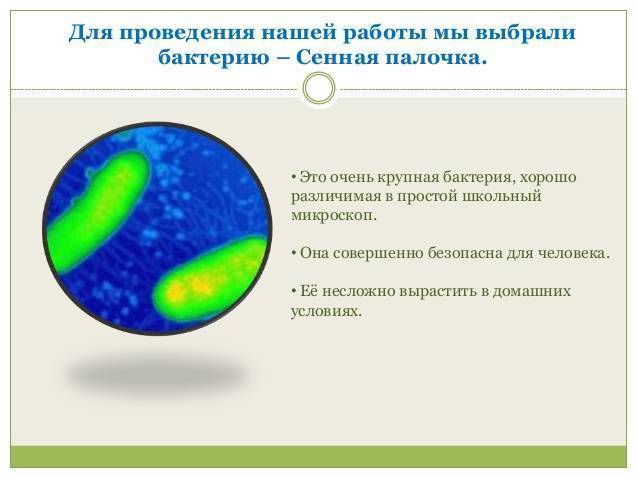 Для проведения нашей работы мы выбрали бактерию – Сенная палочка.

• Это очень крупная бактерия, хорошо различимая в простой школьный микроскоп.

• Она совершенно безопасна для человека.

• Её несложно вырастить в домашних условиях.